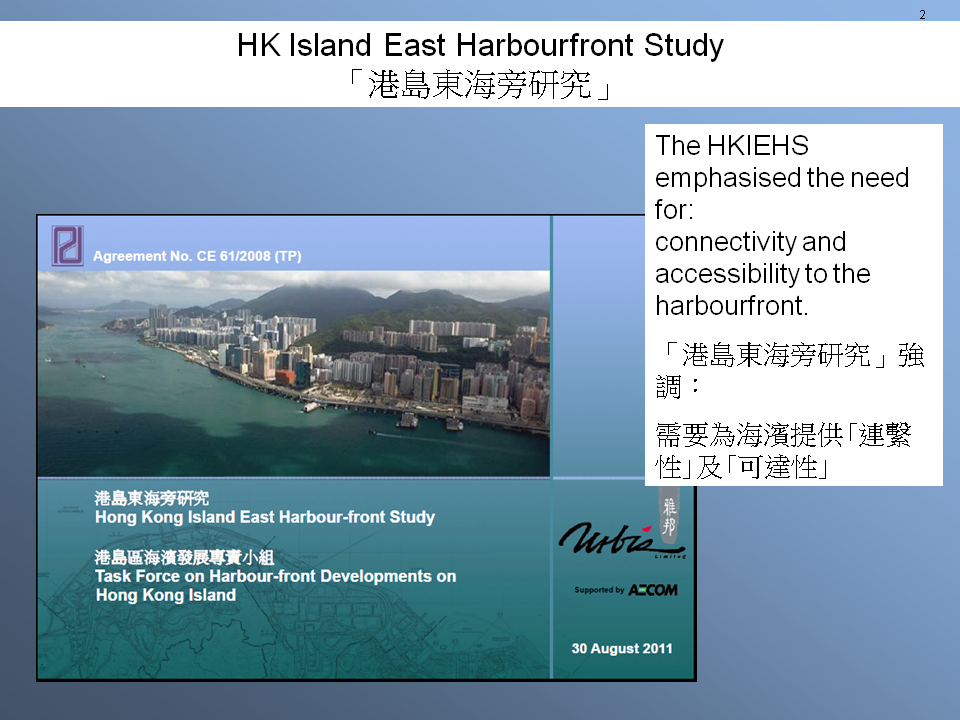 2

HK Island East Harbourfront Study
「港島東海旁研究」

The HKIEHS emphasised the need for:
connectivity and accessibility to the harbourfront.

「港島東海旁研究」強調：

需要為海濱提供「連繫性」及「可達性」

Agreement No. CE 61/2008 (TP)

港島東海旁研究
Hong Kong Island East Harbour-front Study

港島區海濱發展專責小組
Task Force on Harbour-front Developments on Hong Kong Island

雅邦
Urbis Limited

Supported by AECOM

30 August 2011